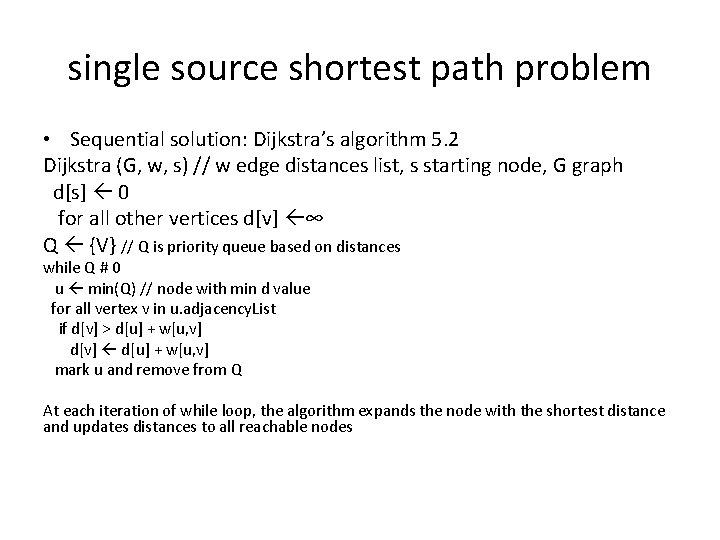 single source shortest path problem

• Sequential solution: Dijkstra's algorithm 5.2

Dijkstra (G, w, s) // w edge distances list, s starting node, G graph
d[s] ← 0
for all other vertices d[v] ←∞
Q ← {V} // Q is priority queue based on distances
while Q # 0
u ← min(Q) // node with min d value
for all vertex v in u.adjacencyList
if d[v] > d[u] + w[u,v]
d[v] ← d[u] + w[u,v]
mark u and remove from Q

At each iteration of while loop, the algorithm expands the node with the shortest distance and updates distances to all reachable nodes